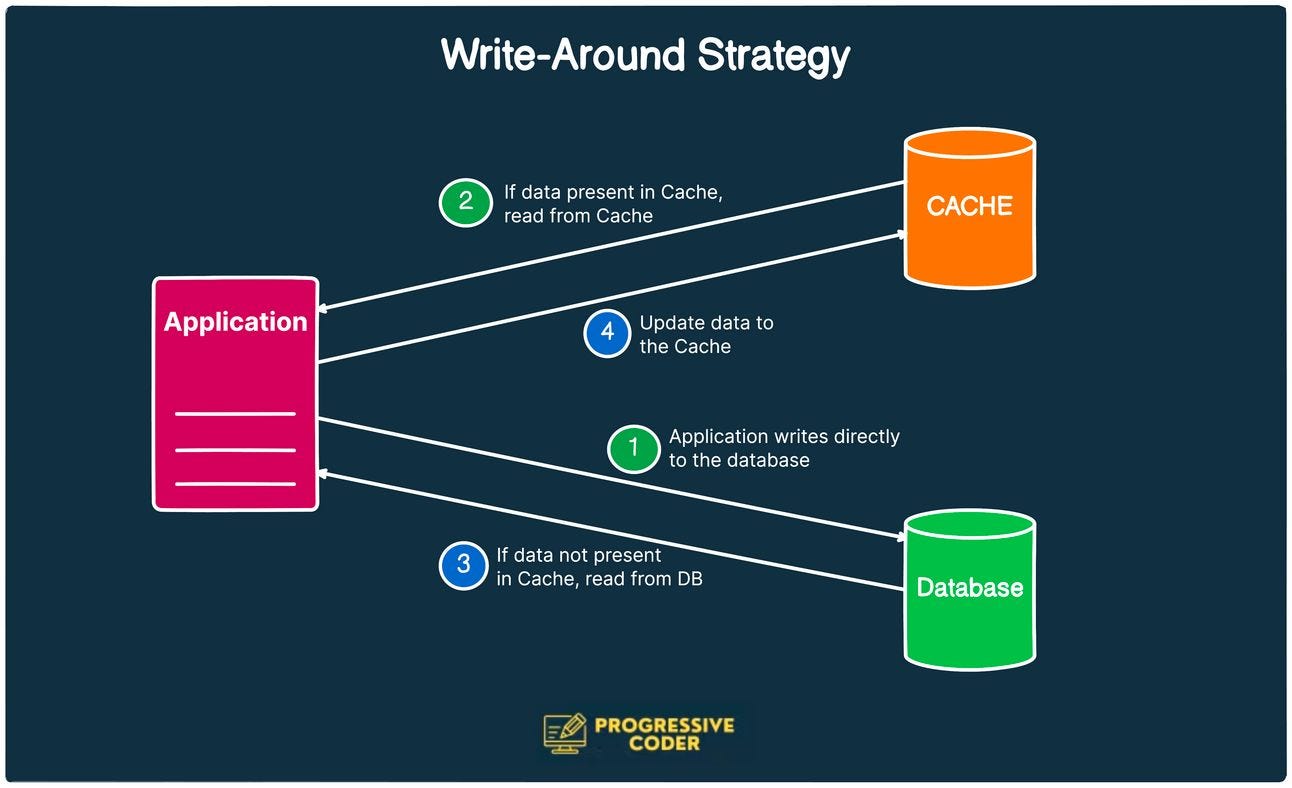 Write-Around Strategy

2 If data present in Cache, read from Cache

CACHE

Application

4 Update data to the Cache

1 Application writes directly to the database

3 If data not present in Cache, read from DB

Database

PROGRESSIVE CODER